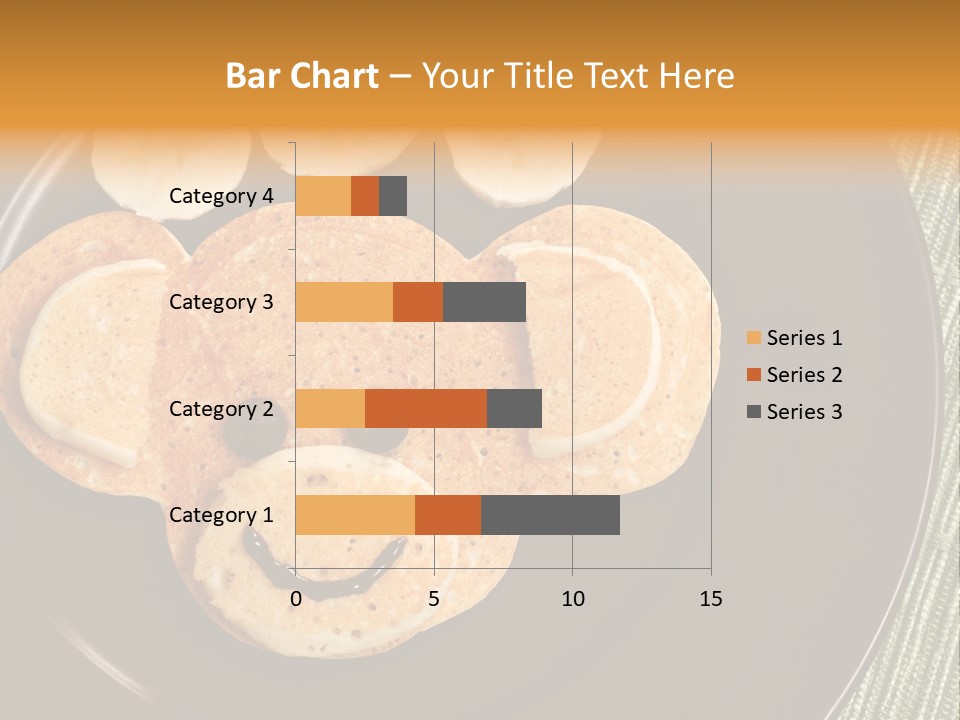 Bar Chart – Your Title Text Here

Category 4
Category 3
Category 2
Category 1

0 5 10 15

Series 1
Series 2
Series 3